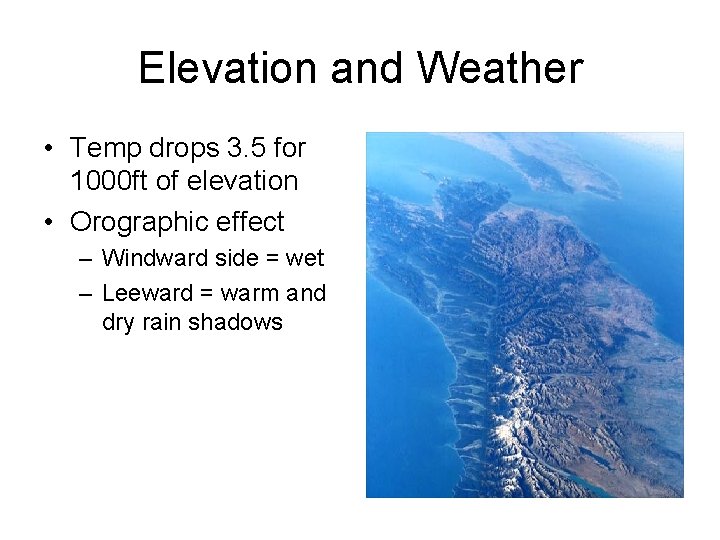 Elevation and Weather

• Temp drops 3.5 for 1000ft of elevation
• Orographic effect
– Windward side = wet
– Leeward = warm and dry rain shadows